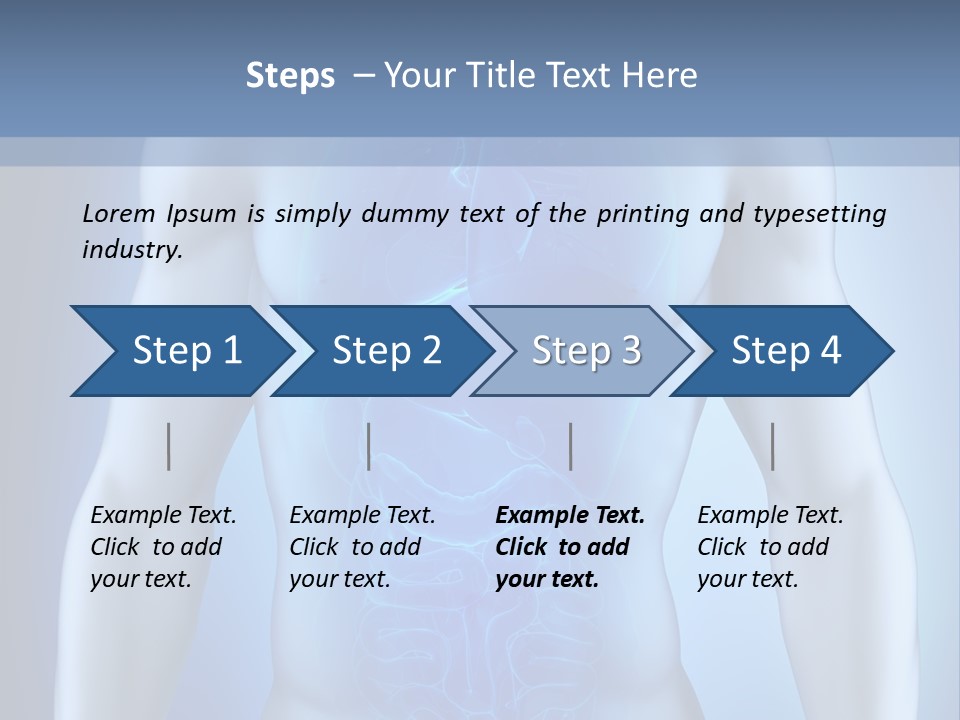 Steps – Your Title Text Here

Lorem Ipsum is simply dummy text of the printing and typesetting industry.

Step 1

Step 2

Step 3

Step 4

Example Text. Click to add your text.

Example Text. Click to add your text.

Example Text. Click to add your text.

Example Text. Click to add your text.